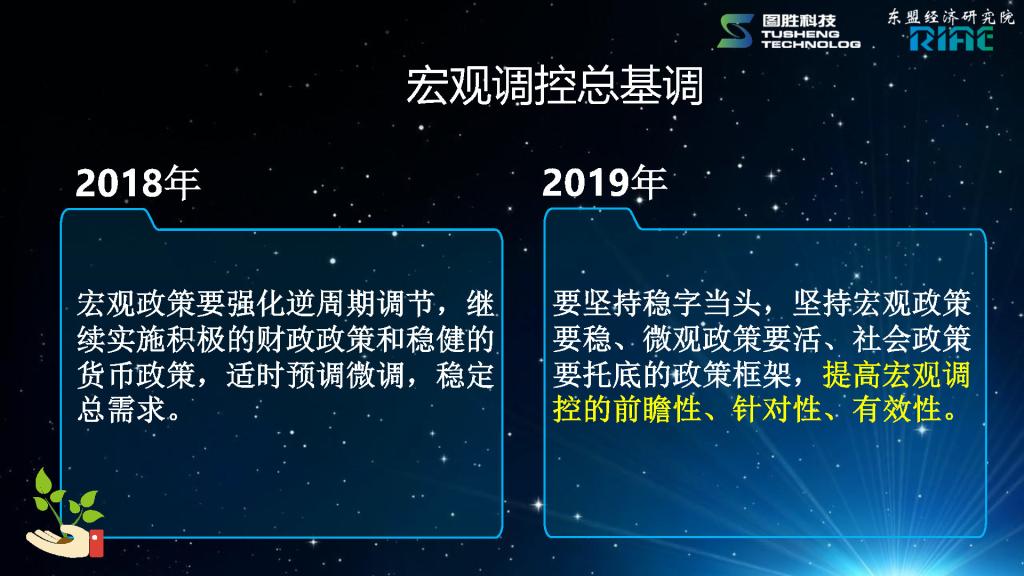 图胜科技
TUSHENG TECHNOLOG

东盟经济研究院
RIAC

宏观调控总基调

2018年

宏观政策要强化逆周期调节，继续实施积极的财政政策和稳健的货币政策，适时预调微调，稳定总需求。

2019年

要坚持稳字当头，坚持宏观政策要稳、微观政策要活、社会政策要托底的政策框架，提高宏观调控的前瞻性、针对性、有效性。